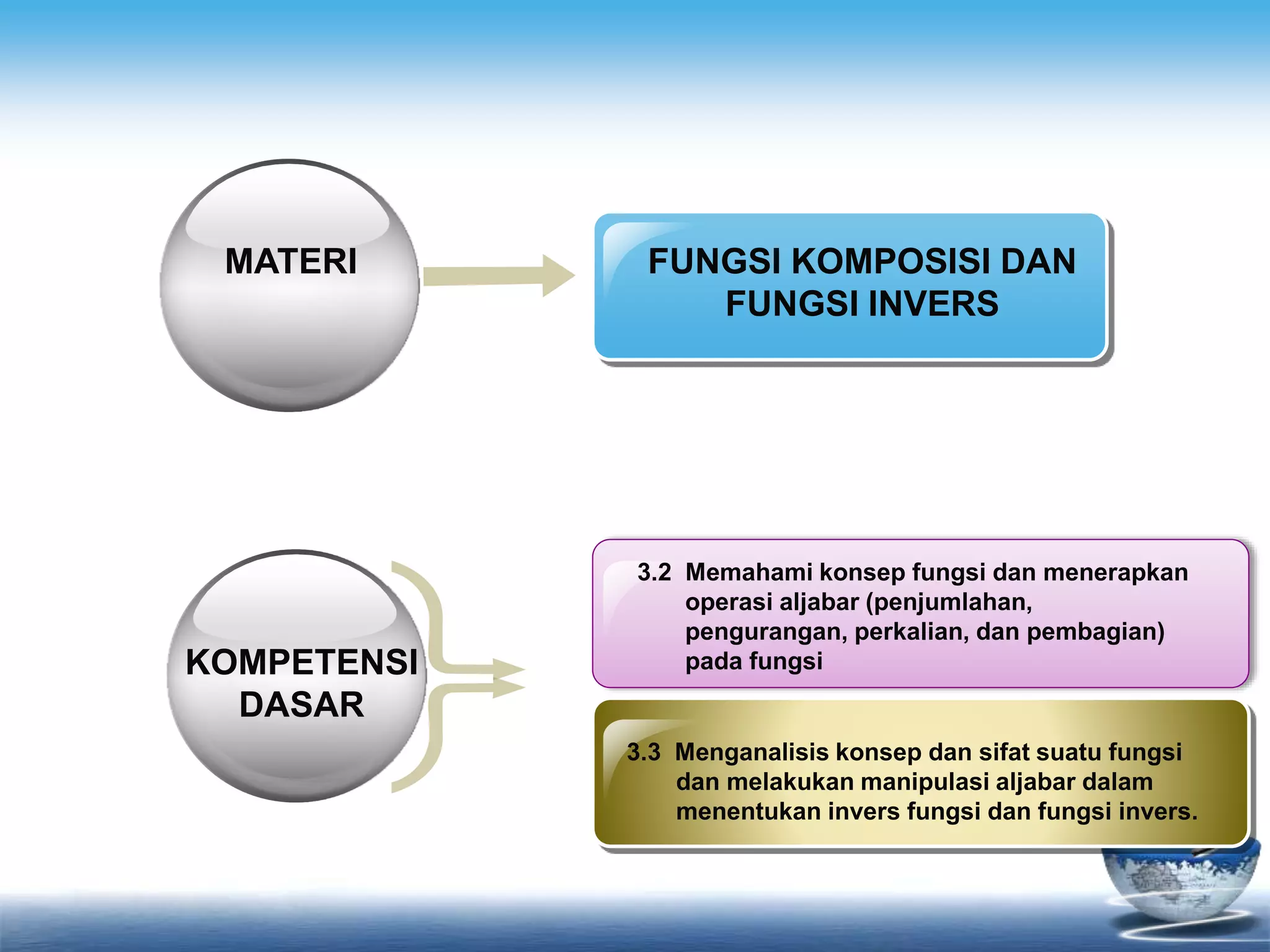 MATERI

FUNGSI KOMPOSISI DAN FUNGSI INVERS

KOMPETENSI DASAR

3.2 Memahami konsep fungsi dan menerapkan operasi aljabar (penjumlahan, pengurangan, perkalian, dan pembagian) pada fungsi

3.3 Menganalisis konsep dan sifat suatu fungsi dan melakukan manipulasi aljabar dalam menentukan invers fungsi dan fungsi invers.